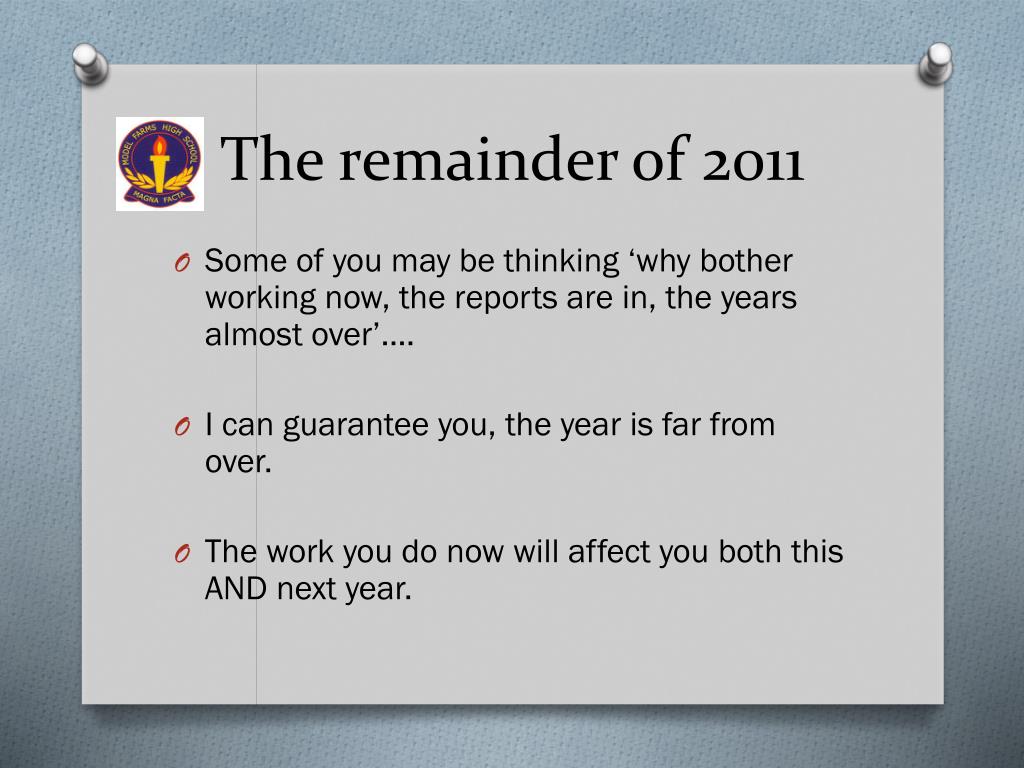 MODEL FARMS HIGH SCHOOL
MAGNA FACTA

The remainder of 2011

O Some of you may be thinking ‘why bother working now, the reports are in, the years almost over’….

O I can guarantee you, the year is far from over.

O The work you do now will affect you both this AND next year.